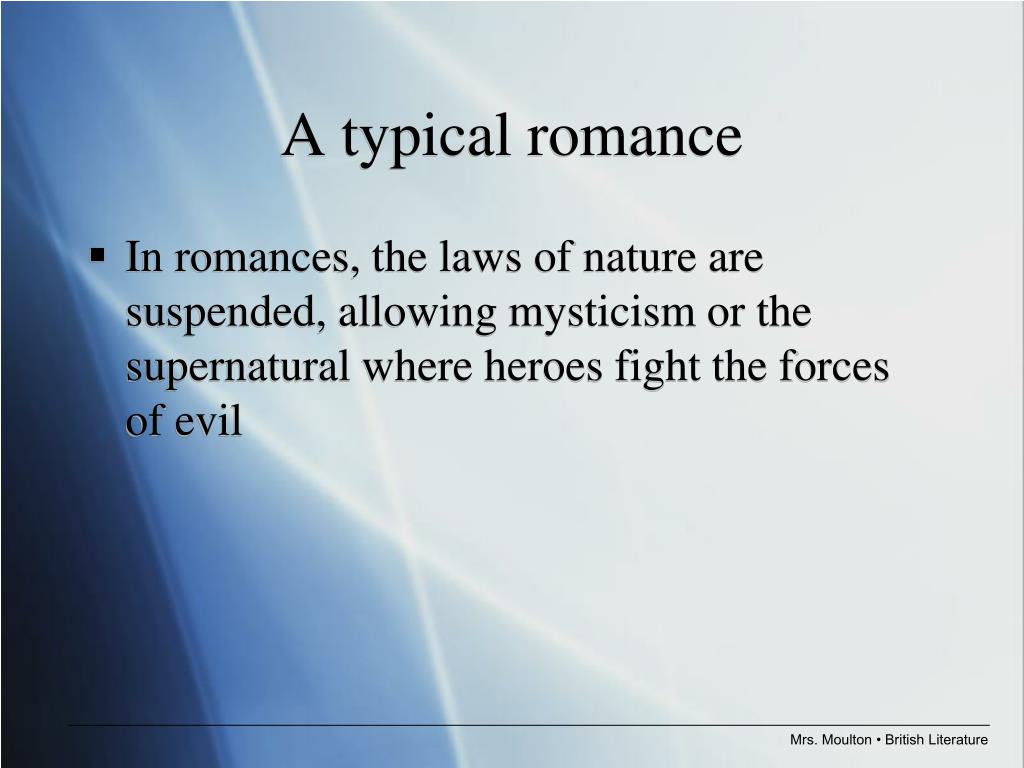 A typical romance

▪ In romances, the laws of nature are suspended, allowing mysticism or the supernatural where heroes fight the forces of evil

Mrs. Moulton • British Literature